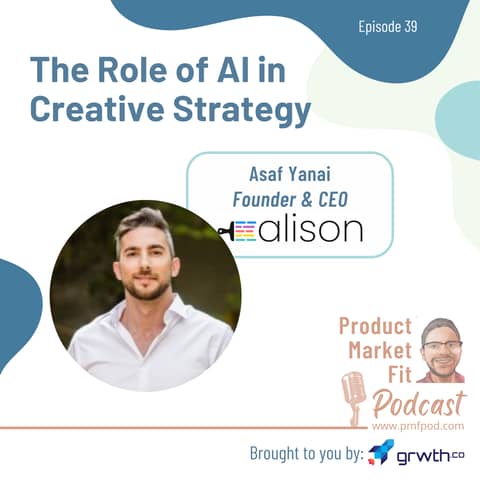 Episode 39

The Role of AI in Creative Strategy

Asaf Yanai
Founder & CEO
alison

Product Market Fit Podcast
www.pmfpod.com

Brought to you by: grwth.co